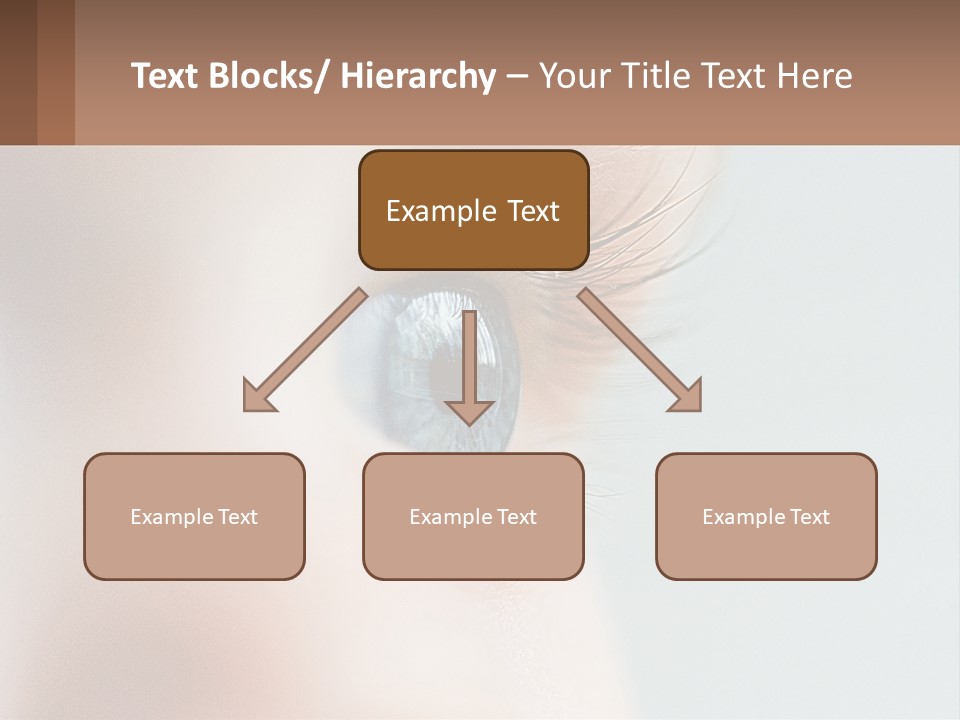 Text Blocks/ Hierarchy – Your Title Text Here

Example Text

Example Text

Example Text

Example Text